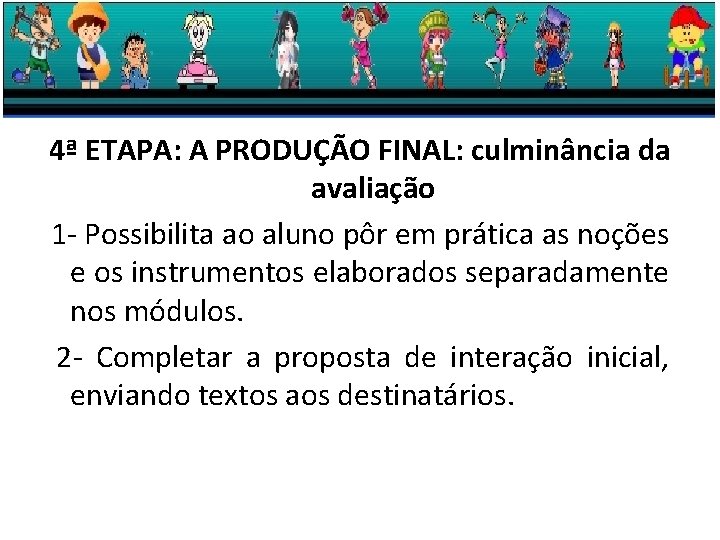 4ª ETAPA: A PRODUÇÃO FINAL: culminância da avaliação

1- Possibilita ao aluno pôr em prática as noções e os instrumentos elaborados separadamente nos módulos.

2- Completar a proposta de interação inicial, enviando textos aos destinatários.